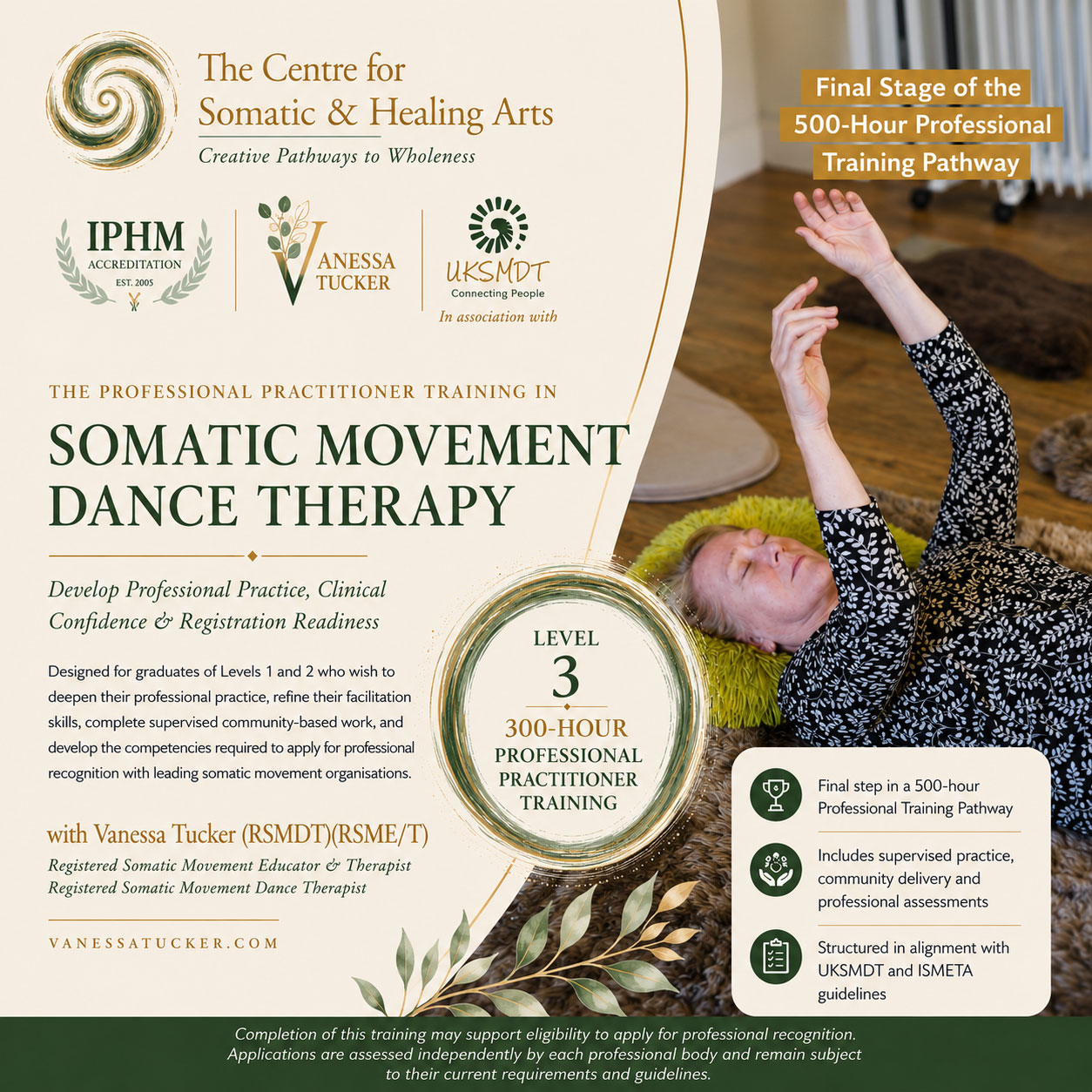 The Centre for Somatic & Healing Arts

Creative Pathways to Wholeness

Final Stage of the 500-Hour Professional Training Pathway

IPHM ACCREDITATION EST. 2005

VANESSA TUCKER

UKSMDT Connecting People

In association with

THE PROFESSIONAL PRACTITIONER TRAINING IN

SOMATIC MOVEMENT DANCE THERAPY

Develop Professional Practice, Clinical Confidence & Registration Readiness

Designed for graduates of Levels 1 and 2 who wish to deepen their professional practice, refine their facilitation skills, complete supervised community-based work, and develop the competencies required to apply for professional recognition with leading somatic movement organisations.

LEVEL 3

300-HOUR PROFESSIONAL PRACTITIONER TRAINING

with Vanessa Tucker (RSMDT)(RSME/T)

Registered Somatic Movement Educator & Therapist
Registered Somatic Movement Dance Therapist

VANESSATUCKER.COM

Final step in a 500-hour Professional Training Pathway

Includes supervised practice, community delivery and professional assessments

Structured in alignment with UKSMDT and ISMETA guidelines

Completion of this training may support eligibility to apply for professional recognition. Applications are assessed independently by each professional body and remain subject to their current requirements and guidelines.